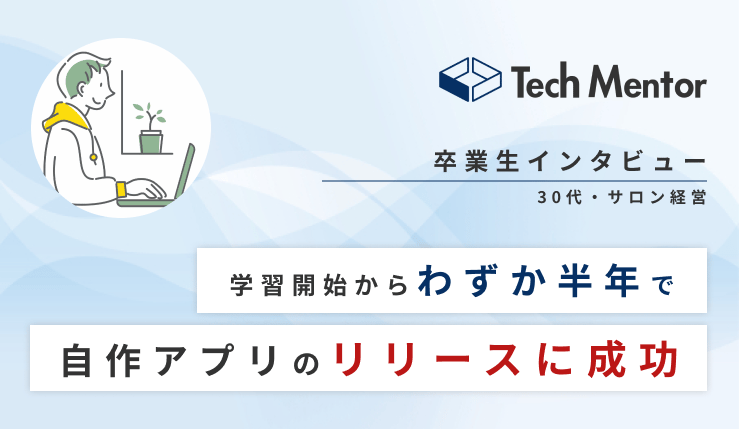 Tech Mentor

卒業生インタビュー

30代・サロン経営

学習開始からわずか半年で

自作アプリのリリースに成功